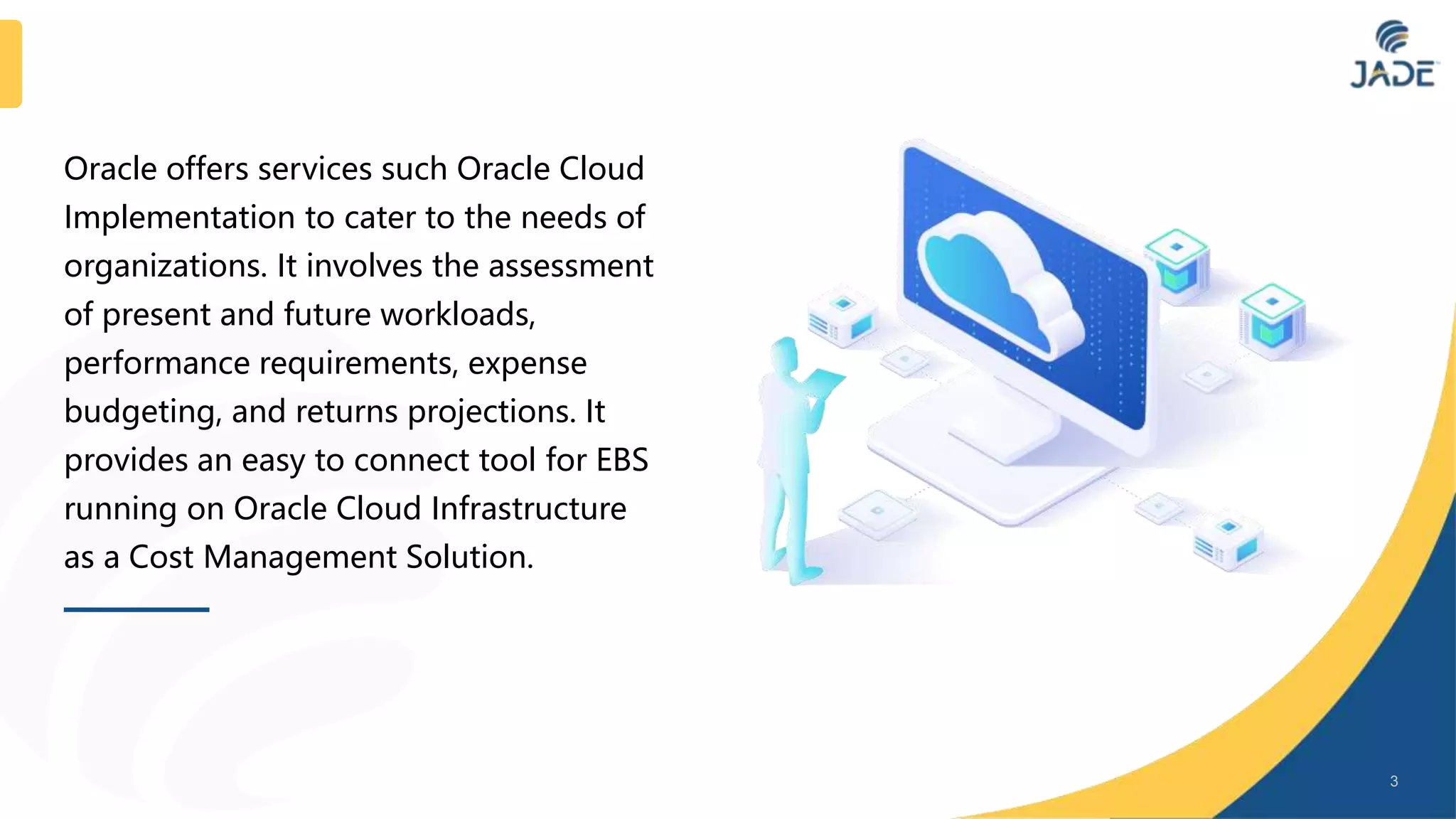 JADE

Oracle offers services such Oracle Cloud Implementation to cater to the needs of organizations. It involves the assessment of present and future workloads, performance requirements, expense budgeting, and returns projections. It provides an easy to connect tool for EBS running on Oracle Cloud Infrastructure as a Cost Management Solution.

3